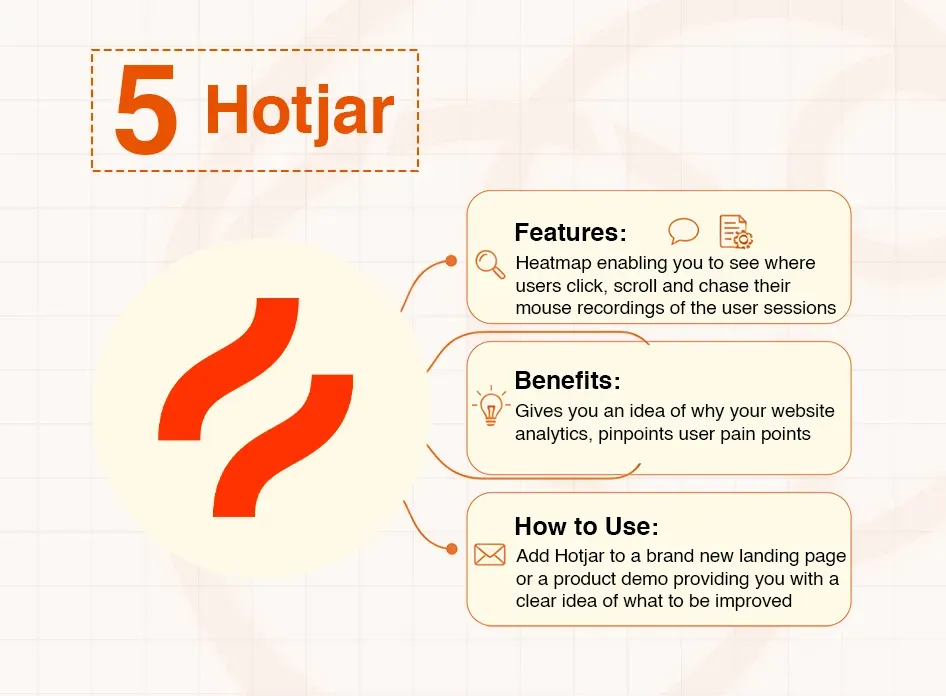 5 Hotjar

Features:
Heatmap enabling you to see where users click, scroll and chase their mouse recordings of the user sessions

Benefits:
Gives you an idea of why your website analytics, pinpoints user pain points

How to Use:
Add Hotjar to a brand new landing page or a product demo providing you with a clear idea of what to be improved